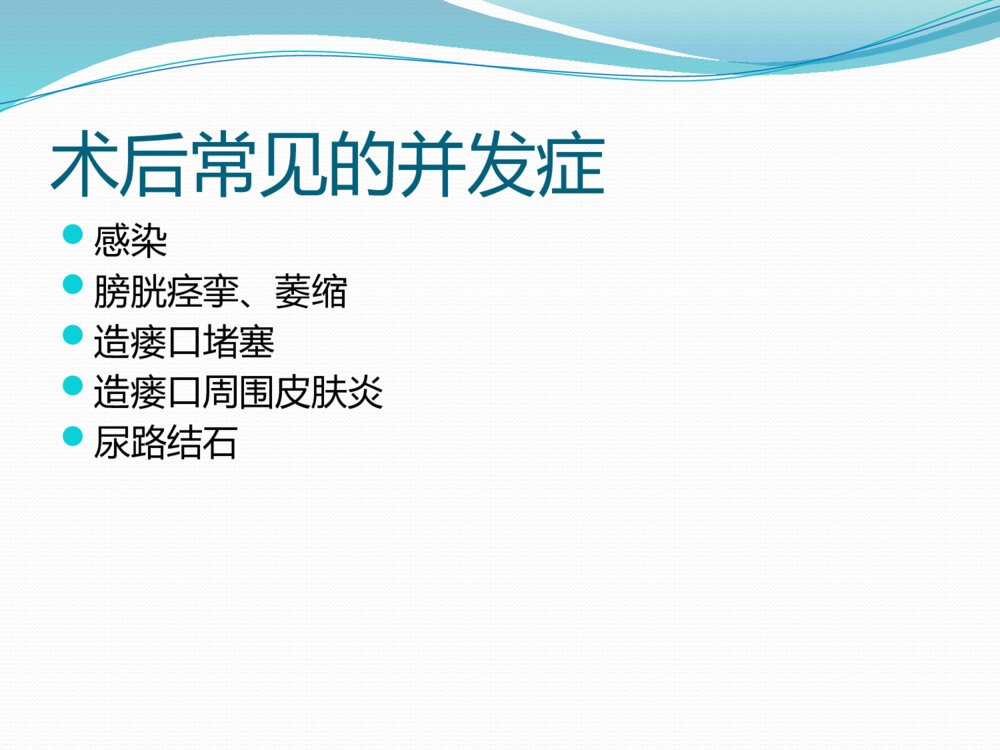 术后常见的并发症

- 感染
- 膀胱痉挛、萎缩
- 造瘘口堵塞
- 造瘘口周围皮肤炎
- 尿路结石